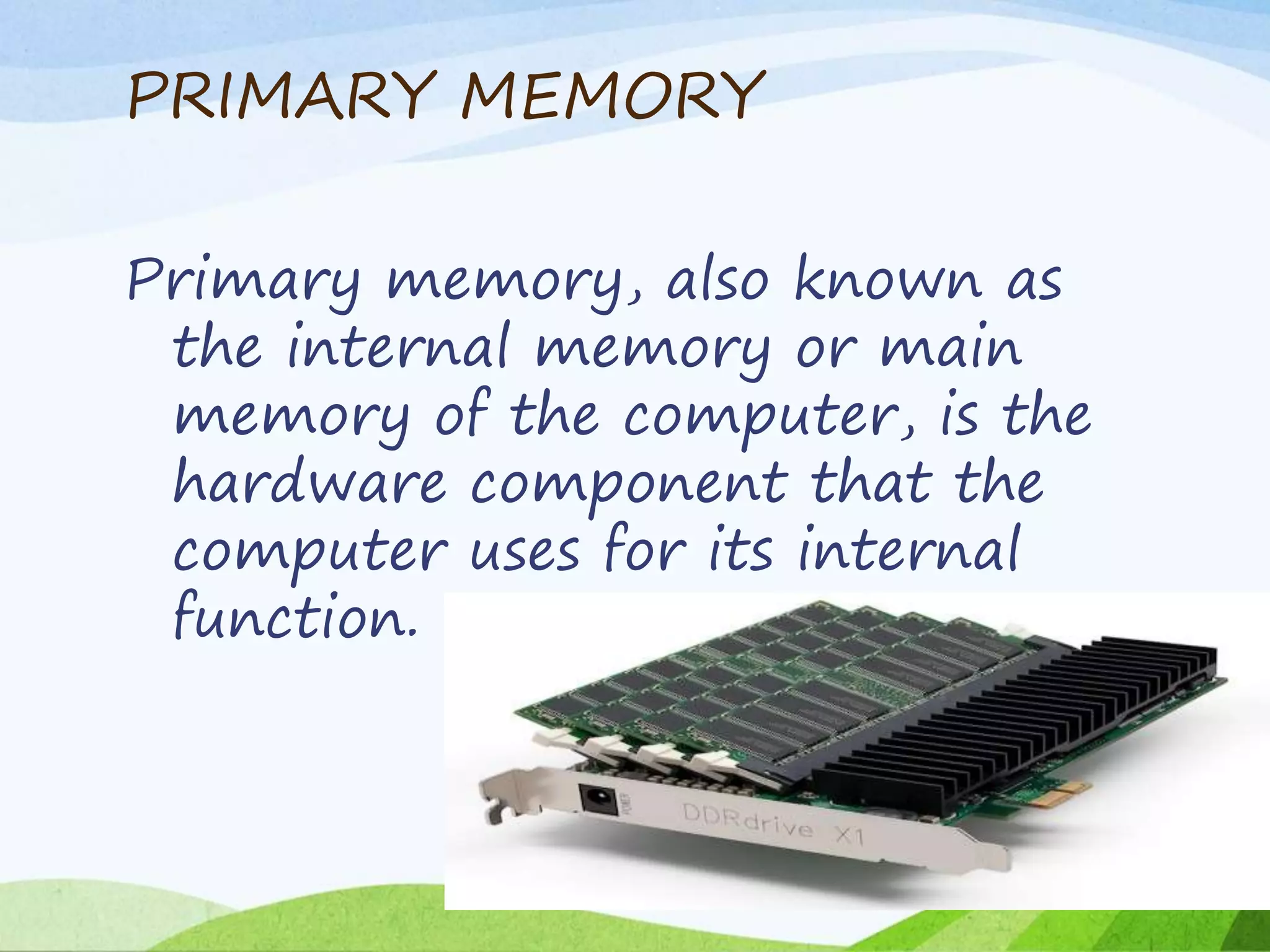 PRIMARY MEMORY

Primary memory, also known as the internal memory or main memory of the computer, is the hardware component that the computer uses for its internal function.

POWER

DDRdrive X1